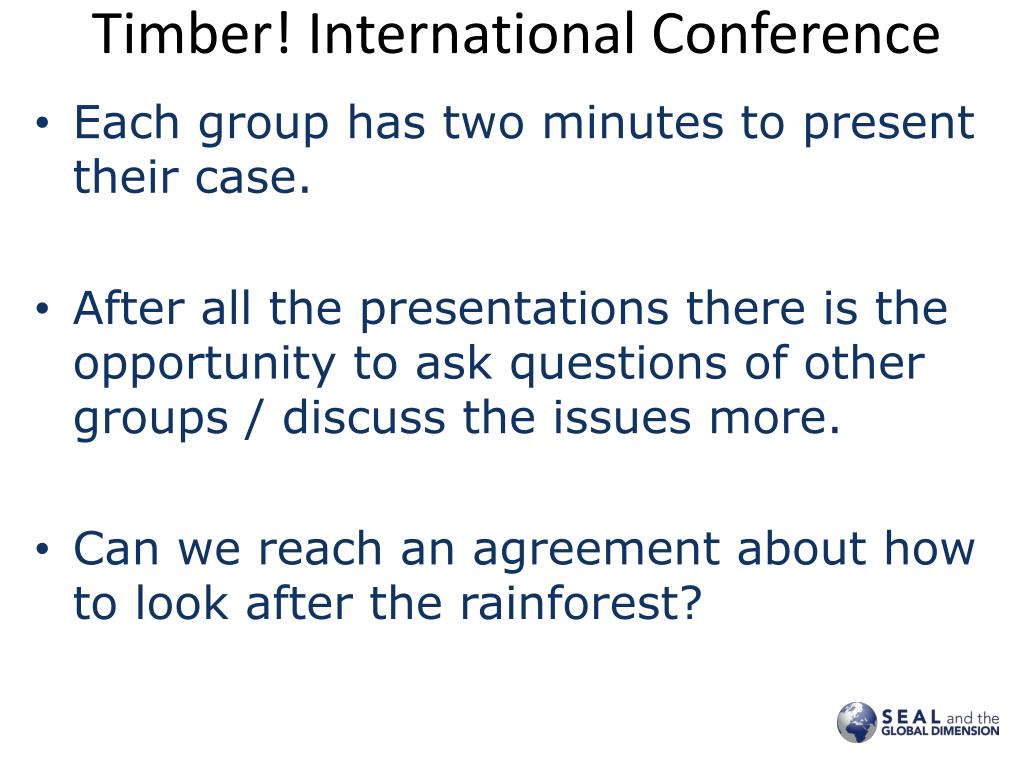 Timber! International Conference

• Each group has two minutes to present their case.

• After all the presentations there is the opportunity to ask questions of other groups / discuss the issues more.

• Can we reach an agreement about how to look after the rainforest?

SEAL and the GLOBAL DIMENSION